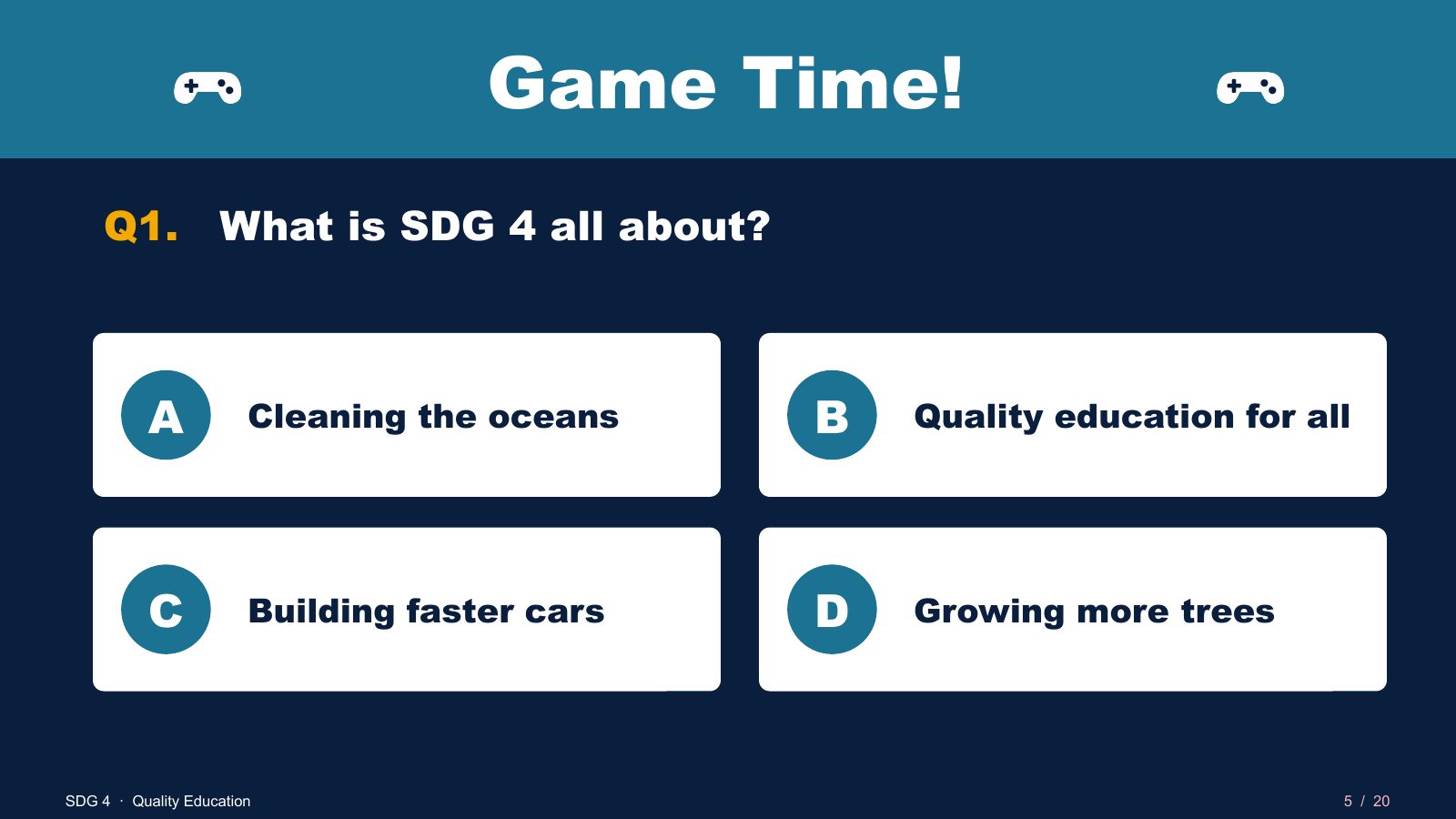 Game Time!

Q1. What is SDG 4 all about?

A Cleaning the oceans

B Quality education for all

C Building faster cars

D Growing more trees

SDG 4 · Quality Education

5 / 20